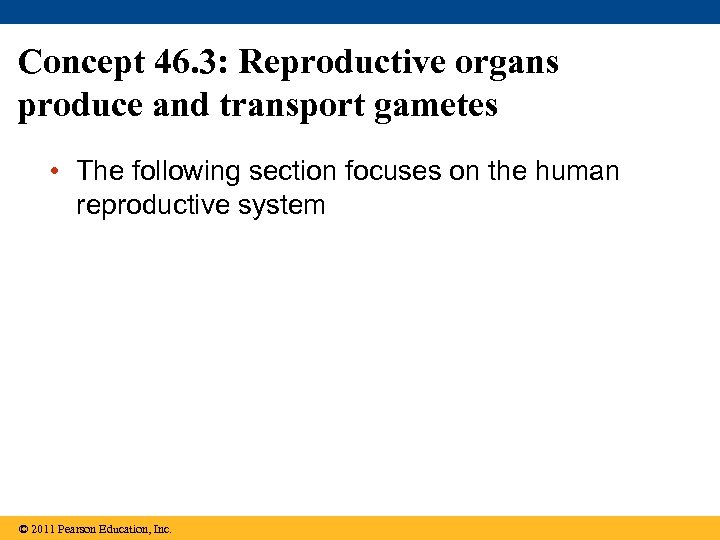 Concept 46.3: Reproductive organs produce and transport gametes

• The following section focuses on the human reproductive system

© 2011 Pearson Education, Inc.